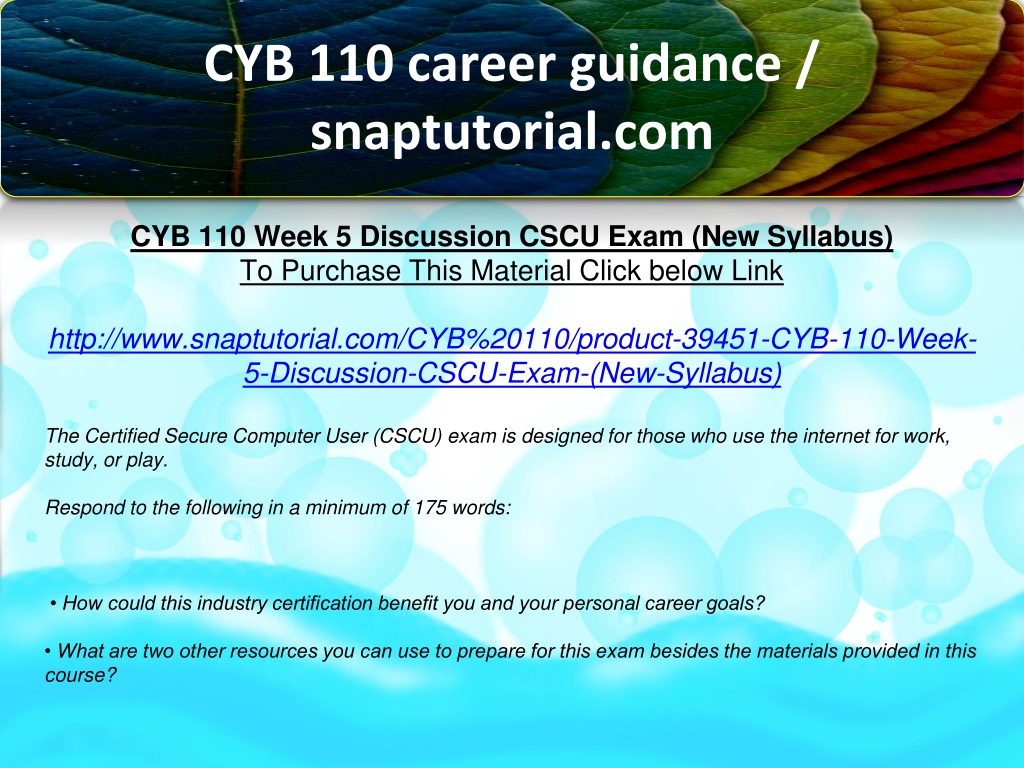 CYB 110 career guidance / snaptutorial.com

CYB 110 Week 5 Discussion CSCU Exam (New Syllabus)
To Purchase This Material Click below Link

http://www.snaptutorial.com/CYB%20110/product-39451-CYB-110-Week-5-Discussion-CSCU-Exam-(New-Syllabus)

The Certified Secure Computer User (CSCU) exam is designed for those who use the internet for work, study, or play.

Respond to the following in a minimum of 175 words:

• How could this industry certification benefit you and your personal career goals?

• What are two other resources you can use to prepare for this exam besides the materials provided in this course?